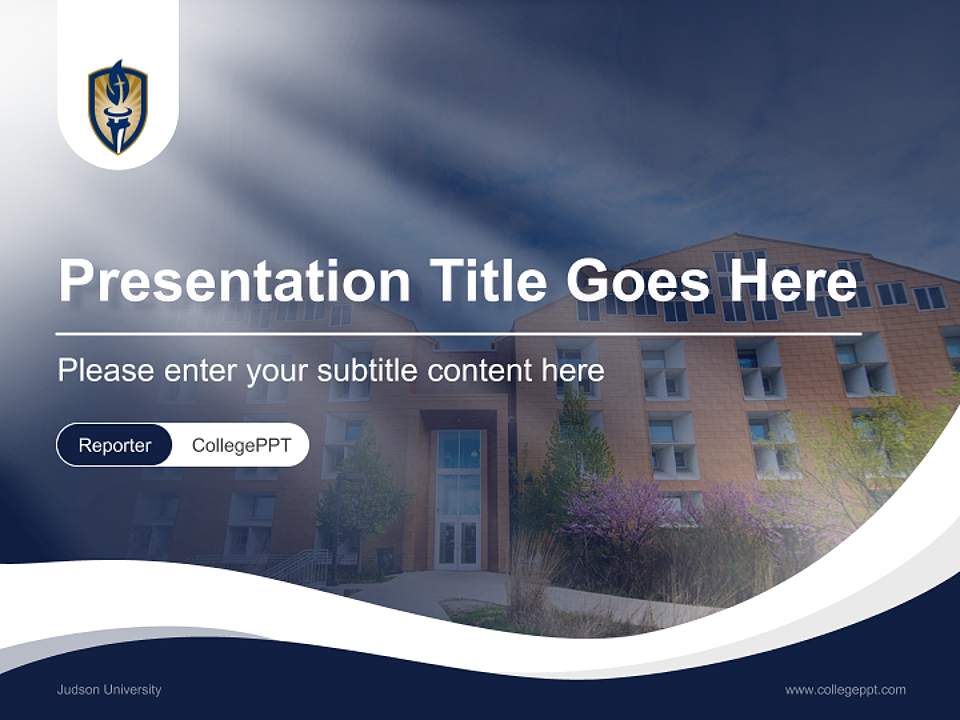 Presentation Title Goes Here

Please enter your subtitle content here

Reporter CollegePPT

Judson University

www.collegeppt.com